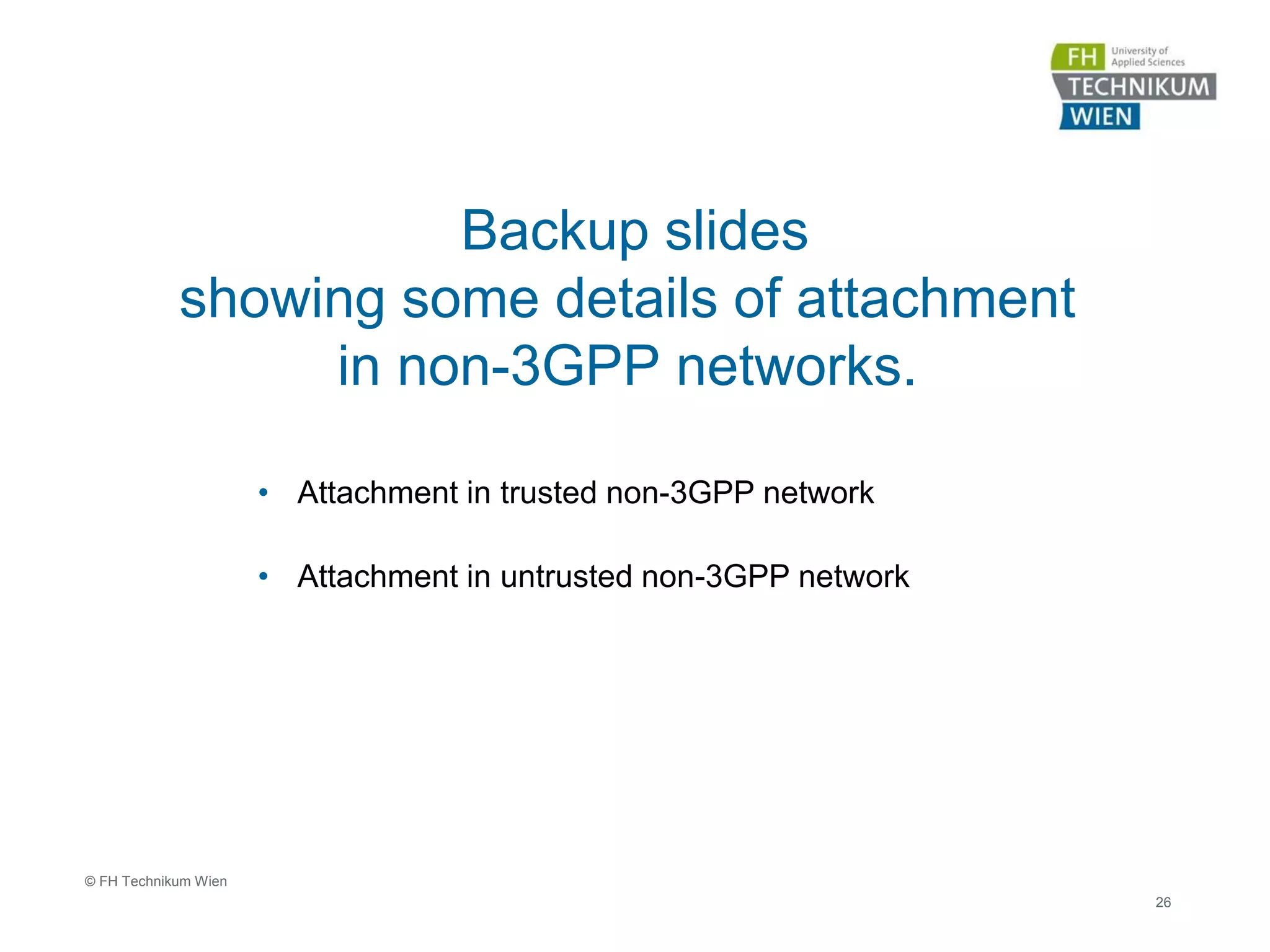 FH University of Applied Sciences
TECHNIKUM
WIEN

Backup slides
showing some details of attachment
in non-3GPP networks.

• Attachment in trusted non-3GPP network

• Attachment in untrusted non-3GPP network

© FH Technikum Wien

26